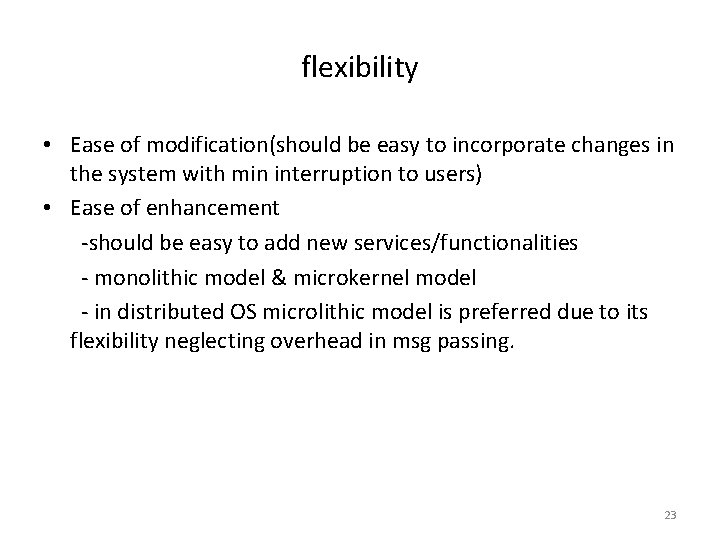 flexibility

• Ease of modification(should be easy to incorporate changes in the system with min interruption to users)
• Ease of enhancement
-should be easy to add new services/functionalities
- monolithic model & microkernel model
- in distributed OS microlithic model is preferred due to its flexibility neglecting overhead in msg passing.

23